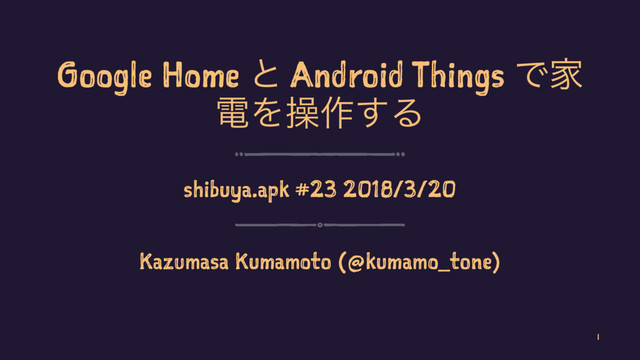 Google Home と Android Things で家電を操作する

shibuya.apk #23 2018/3/20

Kazumasa Kumamoto (@kumamo_tone)

1